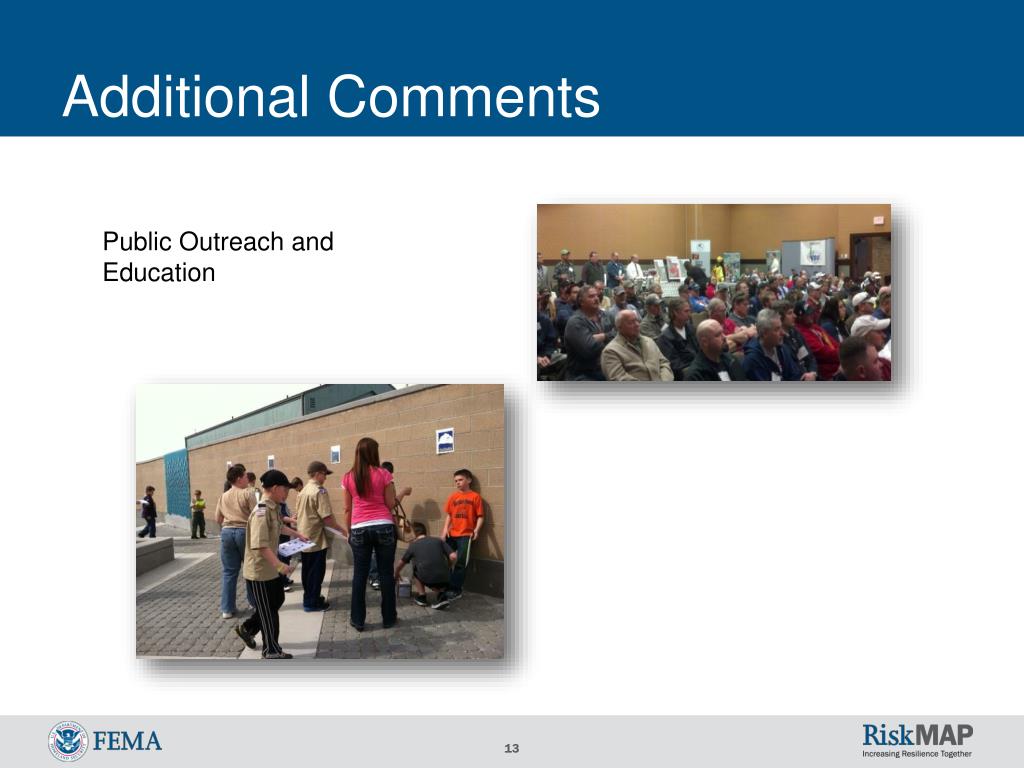 Additional Comments

Public Outreach and Education

FEMA

13

RiskMAP
Increasing Resilience Together